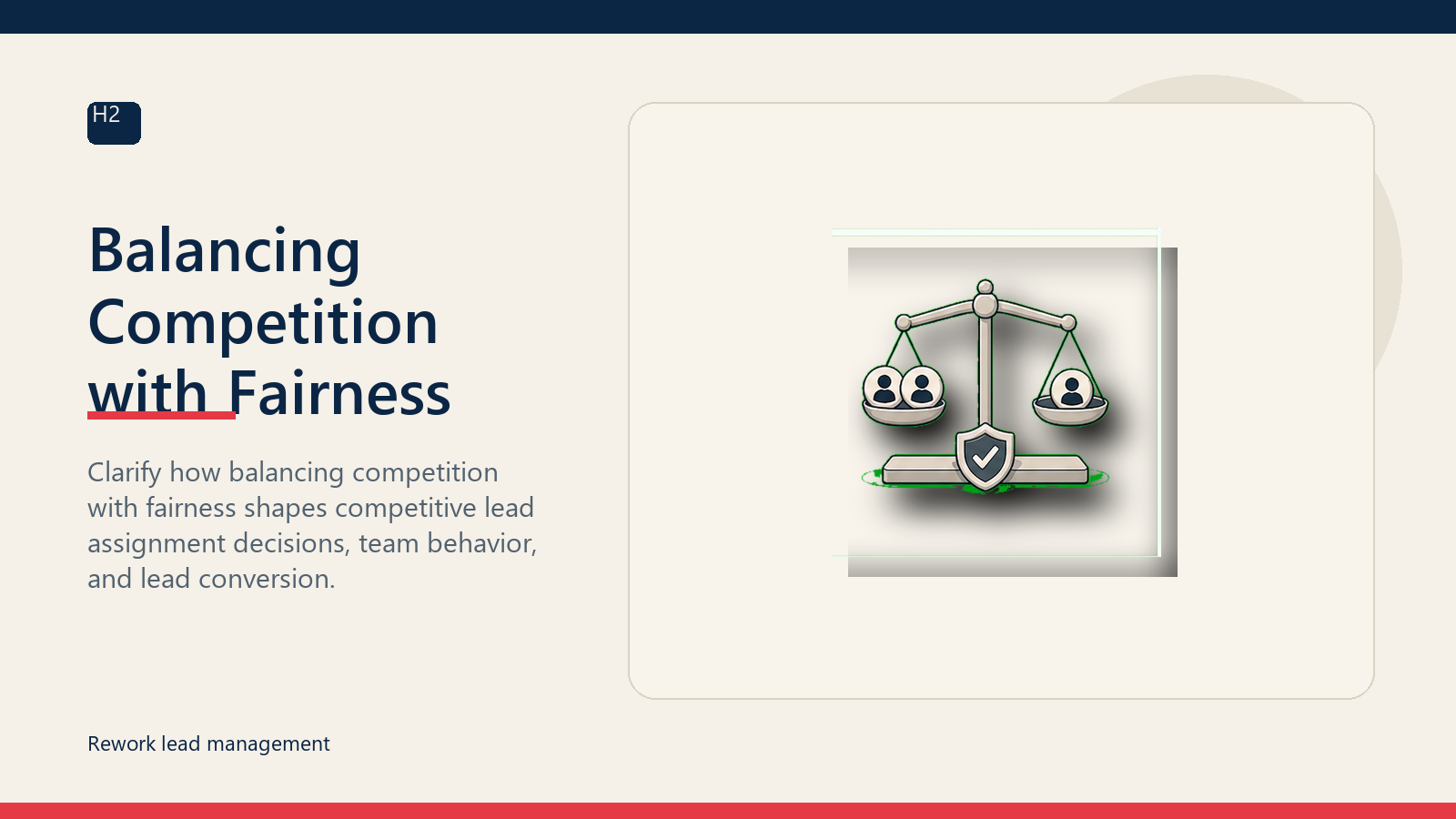 H2

Balancing Competition with Fairness

Clarify how balancing competition with fairness shapes competitive lead assignment decisions, team behavior, and lead conversion.

Rework lead management